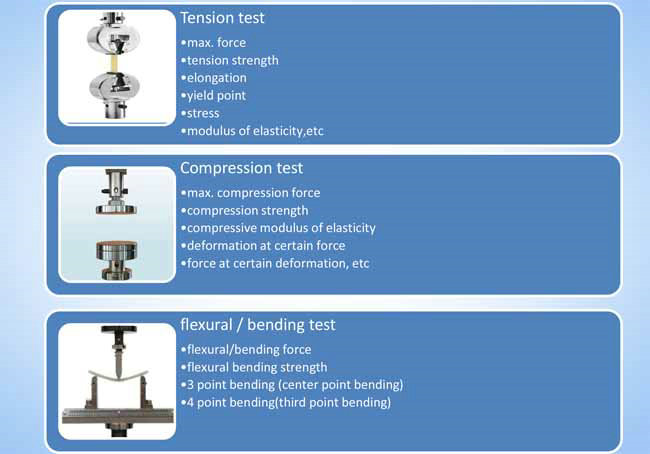 Tension test
•max. force
•tension strength
•elongation
•yield point
•stress
•modulus of elasticity,etc

Compression test
•max. compression force
•compression strength
•compressive modulus of elasticity
•deformation at certain force
•force at certain deformation, etc

flexural / bending test
•flexural/bending force
•flexural bending strength
•3 point bending (center point bending)
•4 point bending(third point bending)